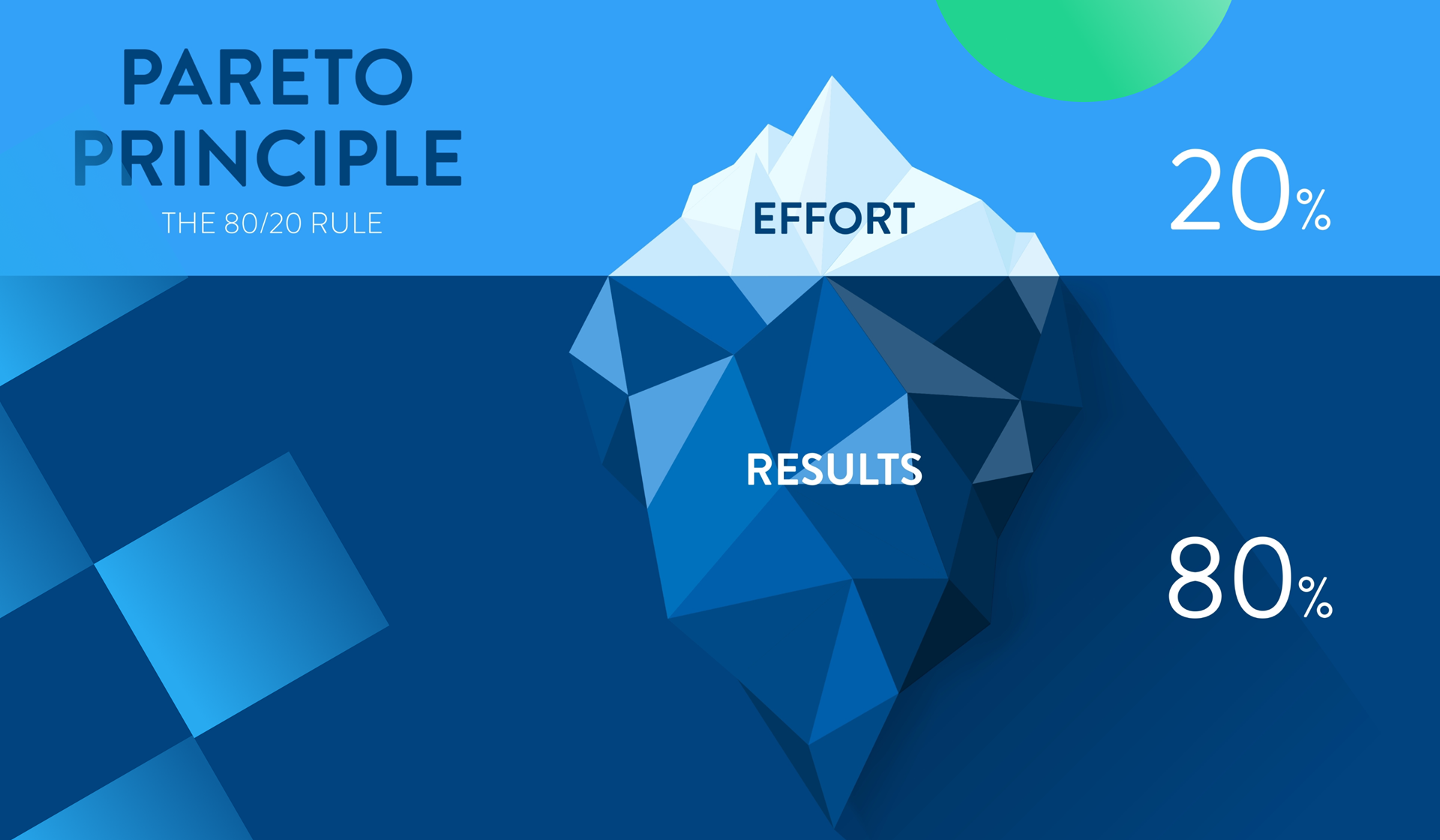 PARETO PRINCIPLE
THE 80/20 RULE

EFFORT

20%

RESULTS

80%